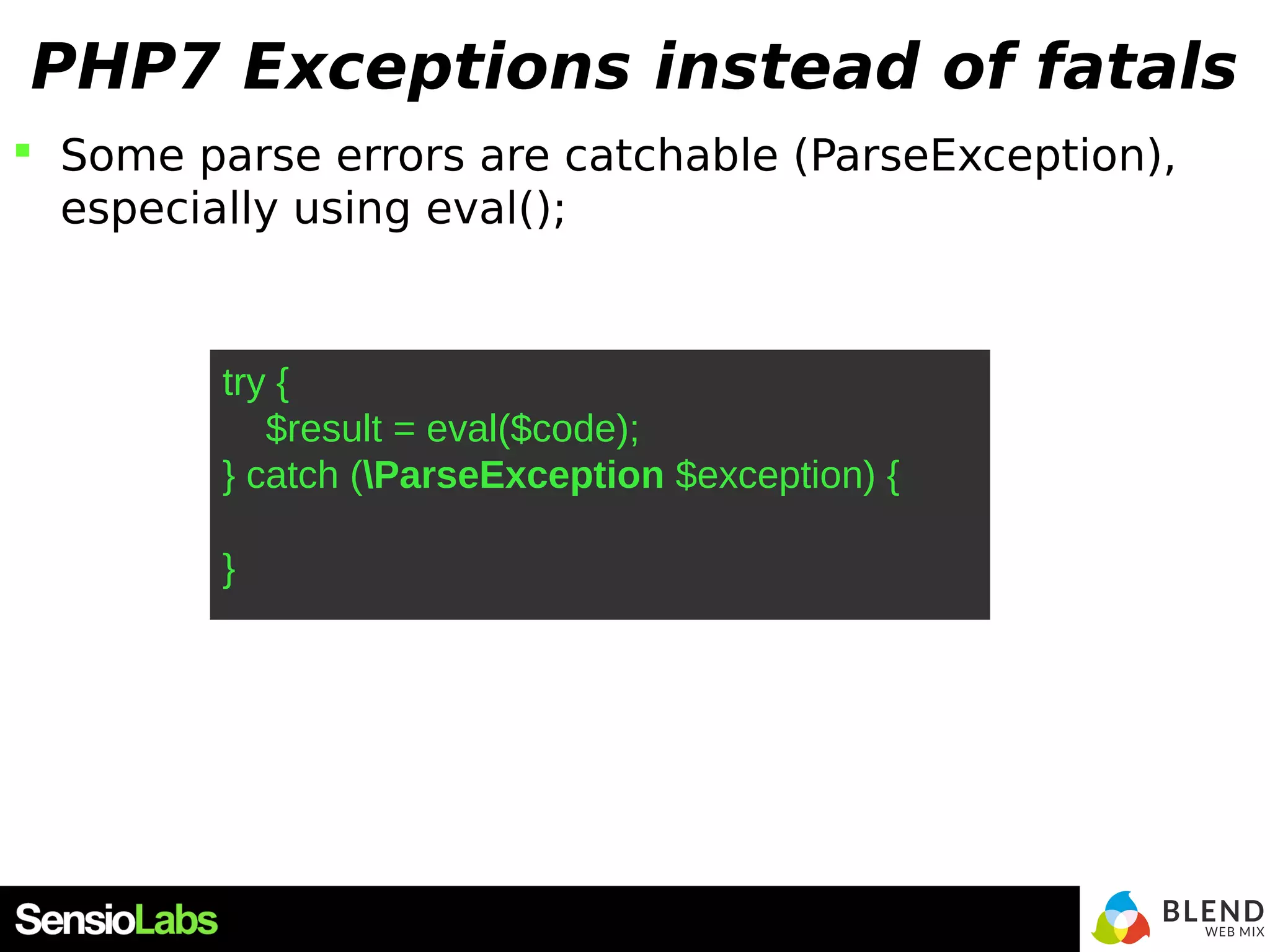 PHP7 Exceptions instead of fatals

Some parse errors are catchable (ParseException), especially using eval();

try {
    $result = eval($code);
} catch (\ParseException $exception) {

}

SensioLabs

BLEND
WEB MIX